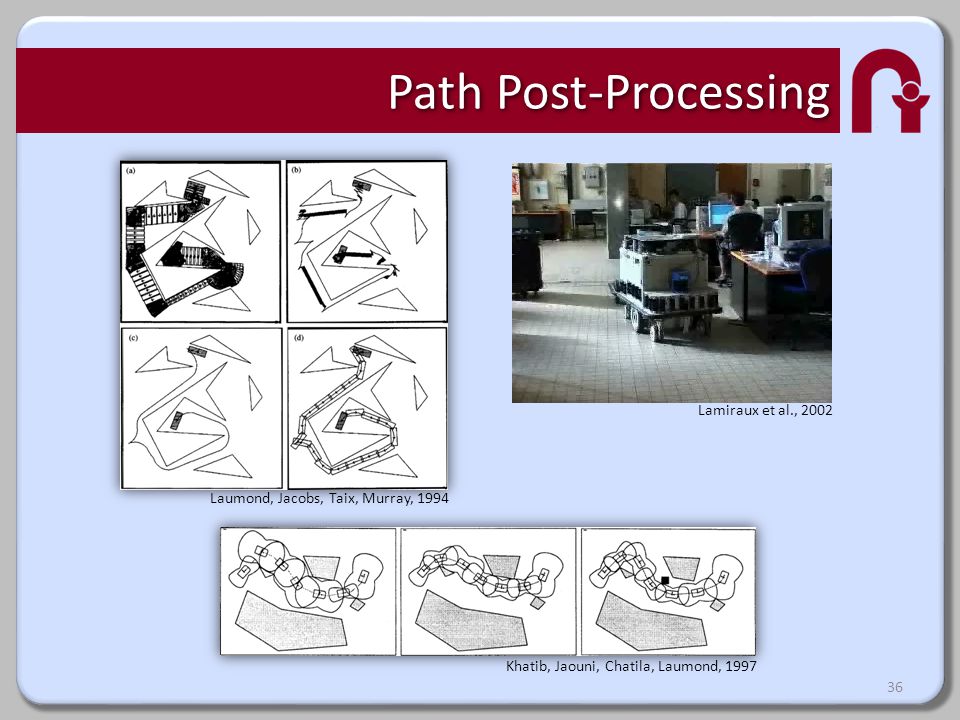 Path Post-Processing

(a)

(b)

(c)

(d)

Laumond, Jacobs, Taix, Murray, 1994

Lamiraux et al., 2002

Khatib, Jaouni, Chatila, Laumond, 1997

36